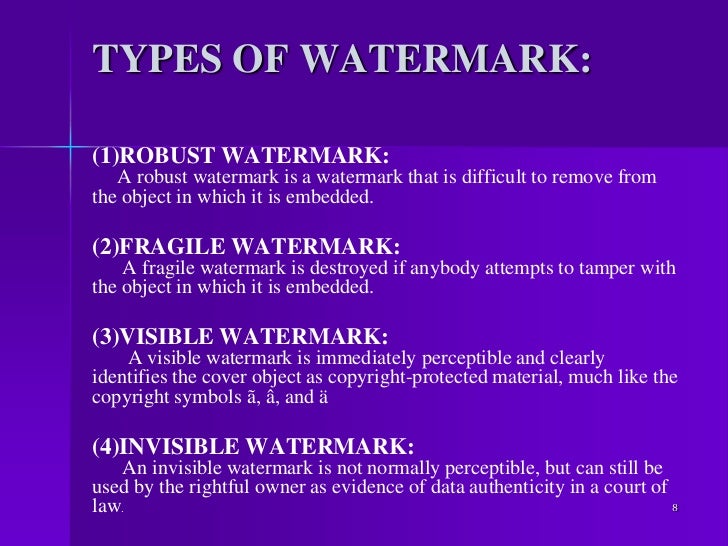 TYPES OF WATERMARK:

(1)ROBUST WATERMARK:
A robust watermark is a watermark that is difficult to remove from the object in which it is embedded.

(2)FRAGILE WATERMARK:
A fragile watermark is destroyed if anybody attempts to tamper with the object in which it is embedded.

(3)VISIBLE WATERMARK:
A visible watermark is immediately perceptible and clearly identifies the cover object as copyright-protected material, much like the copyright symbols ã, â, and ä

(4)INVISIBLE WATERMARK:
An invisible watermark is not normally perceptible, but can still be used by the rightful owner as evidence of data authenticity in a court of law.

8